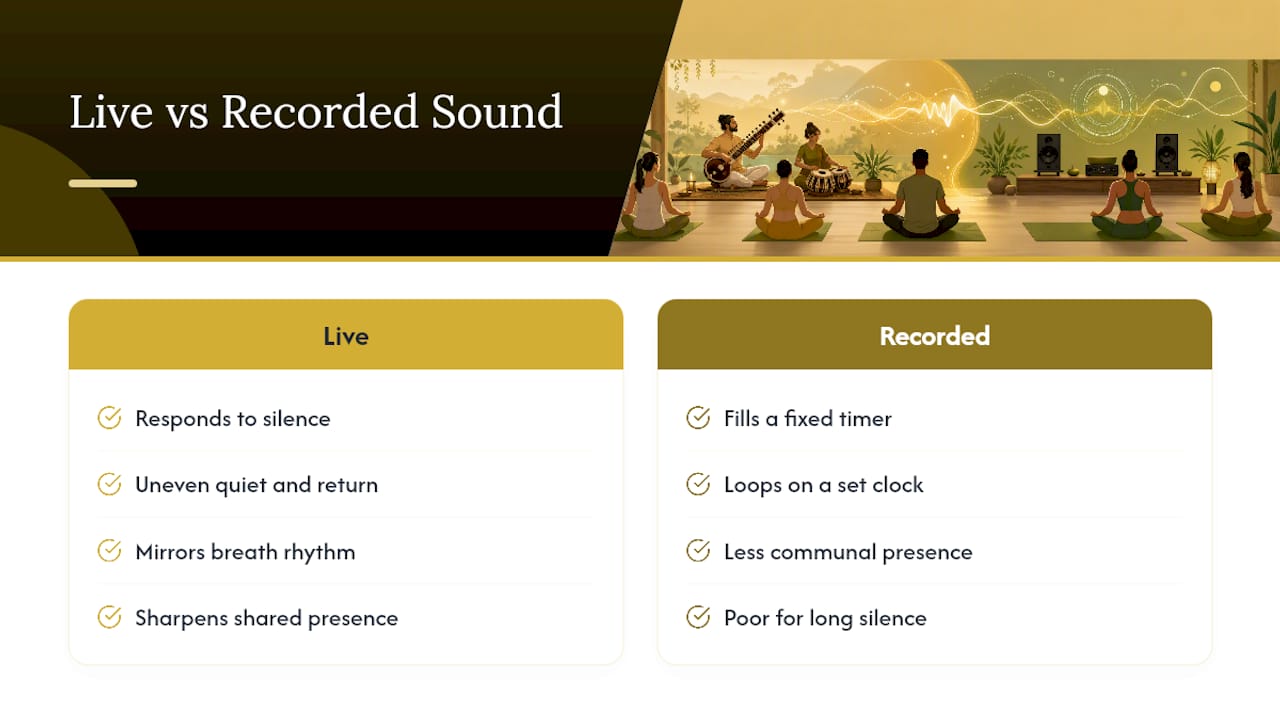 Live vs Recorded Sound

Live

Responds to silence

Uneven quiet and return

Mirrors breath rhythm

Sharpens shared presence

Recorded

Fills a fixed timer

Loops on a set clock

Less communal presence

Poor for long silence